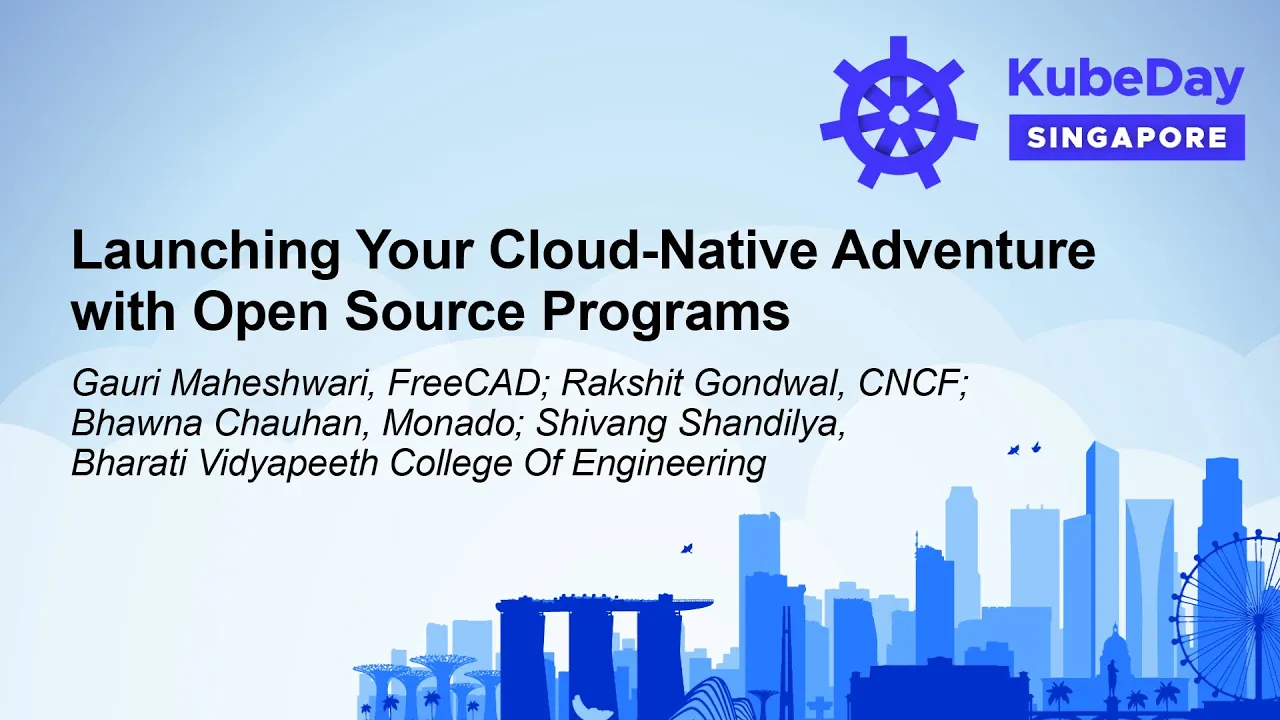 KubeDay
SINGAPORE

Launching Your Cloud-Native Adventure with Open Source Programs

Gauri Maheshwari, FreeCAD; Rakshit Gondwal, CNCF; Bhawna Chauhan, Monado; Shivang Shandilya, Bharati Vidyapeeth College Of Engineering